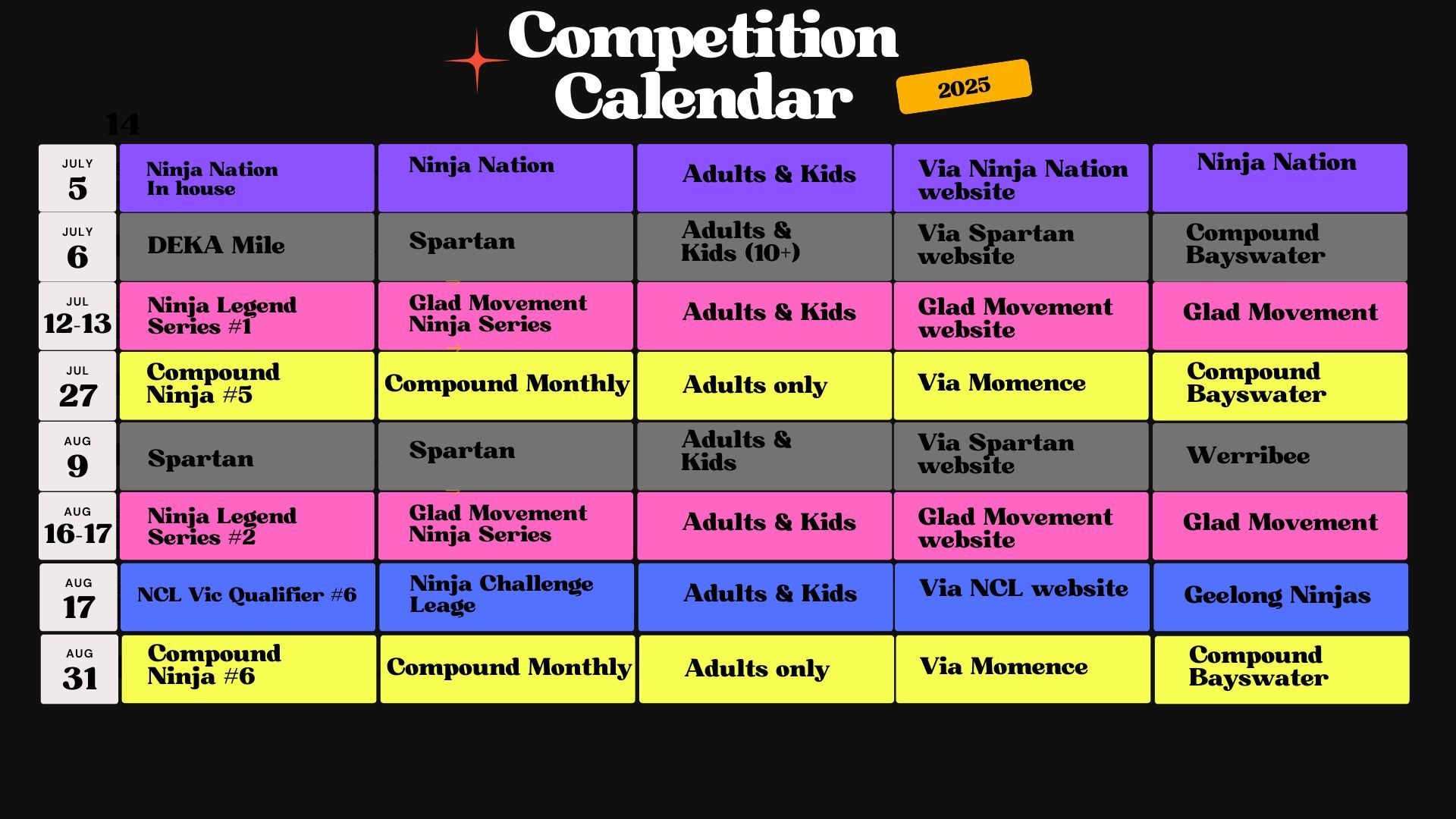 Competition Calendar

2025

14

| | | | | | |
|---|---|---|---|---|---|
| JULY 5 | Ninja Nation In house | Ninja Nation | Adults & Kids | Via Ninja Nation website | Ninja Nation |
| JULY 6 | DEKA Mile | Spartan | Adults & Kids (10+) | Via Spartan website | Compound Bayswater |
| JUL 12-13 | Ninja Legend Series #1 | Glad Movement Ninja Series | Adults & Kids | Glad Movement website | Glad Movement |
| JUL 27 | Compound Ninja #5 | Compound Monthly | Adults only | Via Momence | Compound Bayswater |
| AUG 9 | Spartan | Spartan | Adults & Kids | Via Spartan website | Werribee |
| AUG 16-17 | Ninja Legend Series #2 | Glad Movement Ninja Series | Adults & Kids | Glad Movement website | Glad Movement |
| AUG 17 | NCL Vic Qualifier #6 | Ninja Challenge Leage | Adults & Kids | Via NCL website | Geelong Ninjas |
| AUG 31 | Compound Ninja #6 | Compound Monthly | Adults only | Via Momence | Compound Bayswater |